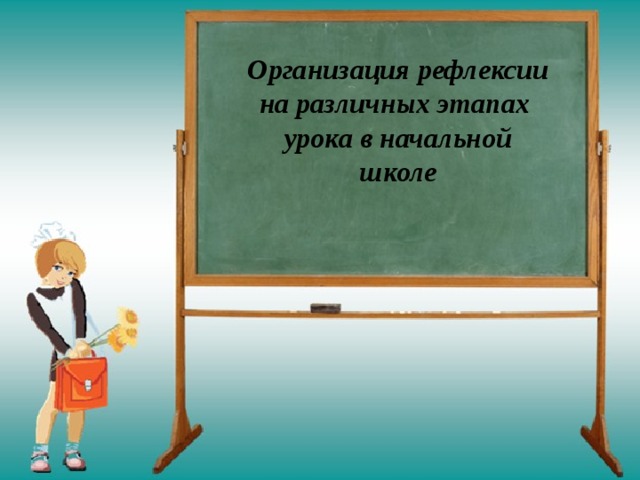 Организация рефлексии на различных этапах урока в начальной школе